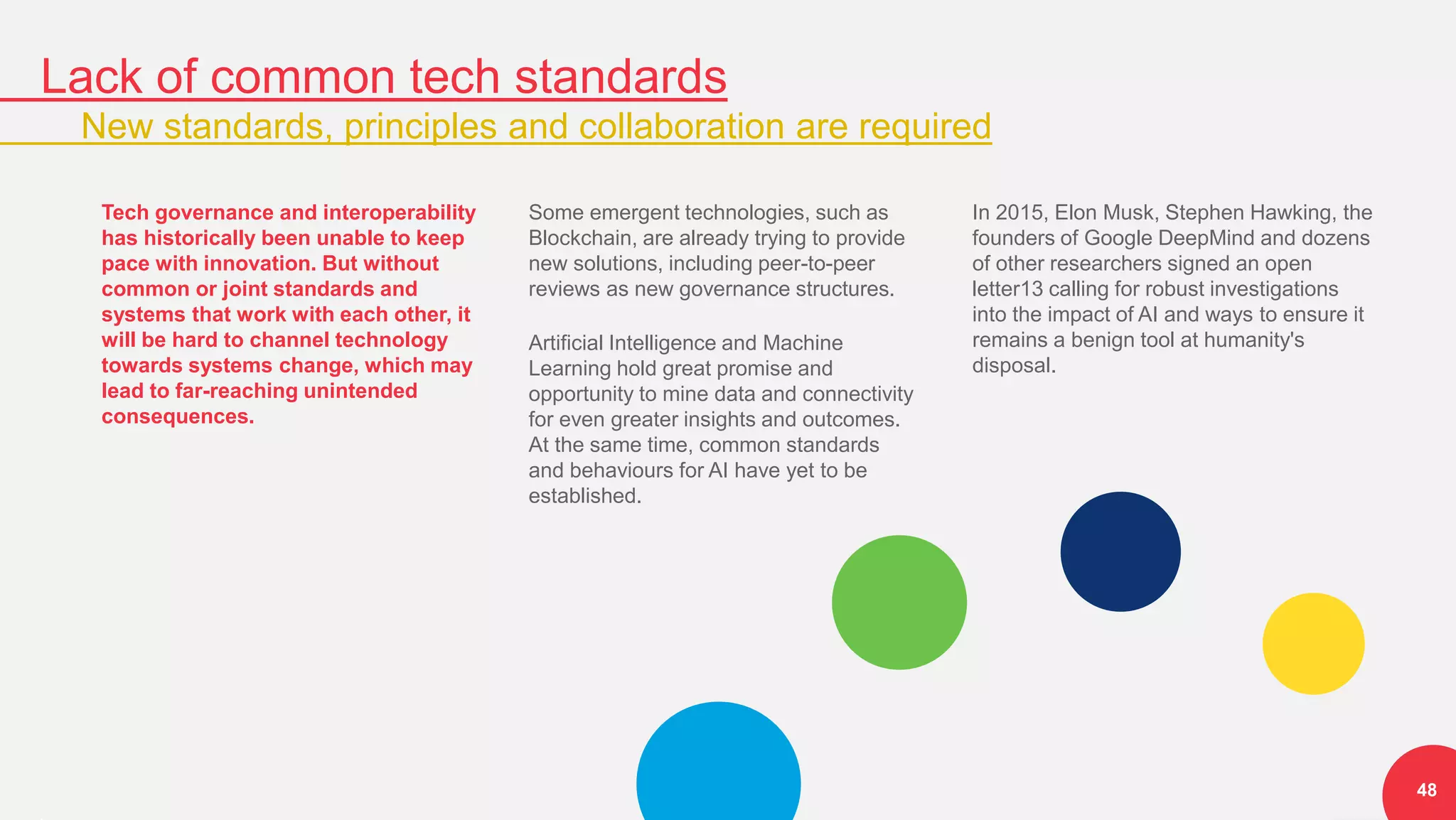 Lack of common tech standards

New standards, principles and collaboration are required

Tech governance and interoperability has historically been unable to keep pace with innovation. But without common or joint standards and systems that work with each other, it will be hard to channel technology towards systems change, which may lead to far-reaching unintended consequences.

Some emergent technologies, such as Blockchain, are already trying to provide new solutions, including peer-to-peer reviews as new governance structures.

Artificial Intelligence and Machine Learning hold great promise and opportunity to mine data and connectivity for even greater insights and outcomes. At the same time, common standards and behaviours for AI have yet to be established.

In 2015, Elon Musk, Stephen Hawking, the founders of Google DeepMind and dozens of other researchers signed an open letter13 calling for robust investigations into the impact of AI and ways to ensure it remains a benign tool at humanity's disposal.

48